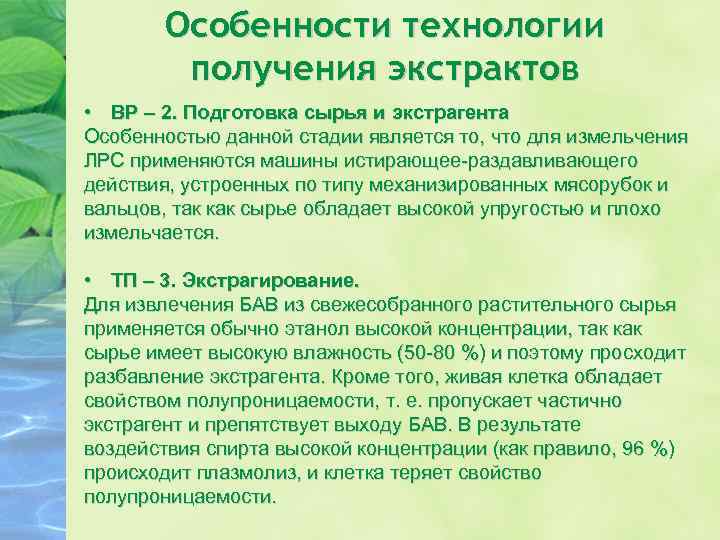 Особенности технологии получения экстрактов

• ВР – 2. Подготовка сырья и экстрагента
Особенностью данной стадии является то, что для измельчения ЛРС применяются машины истирающее-раздавливающего действия, устроенных по типу механизированных мясорубок и вальцов, так как сырье обладает высокой упругостью и плохо измельчается.

• ТП – 3. Экстрагирование.
Для извлечения БАВ из свежесобранного растительного сырья применяется обычно этанол высокой концентрации, так как сырье имеет высокую влажность (50-80 %) и поэтому просходит разбавление экстрагента. Кроме того, живая клетка обладает свойством полупроницаемости, т. е. пропускает частично экстрагент и препятствует выходу БАВ. В результате воздействия спирта высокой концентрации (как правило, 96 %) происходит плазмолиз, и клетка теряет свойство полупроницаемости.